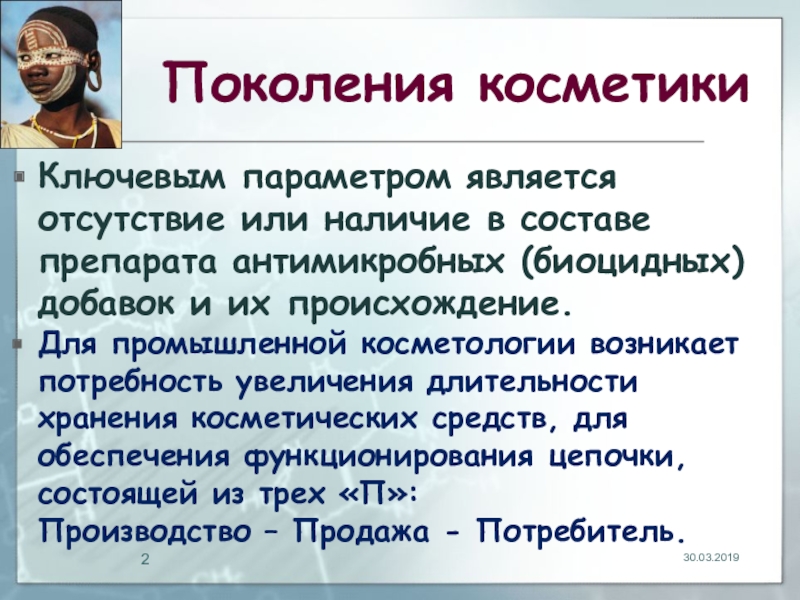 Поколения косметики

Ключевым параметром является отсутствие или наличие в составе препарата антимикробных (биоцидных) добавок и их происхождение.

Для промышленной косметологии возникает потребность увеличения длительности хранения косметических средств, для обеспечения функционирования цепочки, состоящей из трех «П»:
Производство – Продажа - Потребитель.

2

30.03.2019